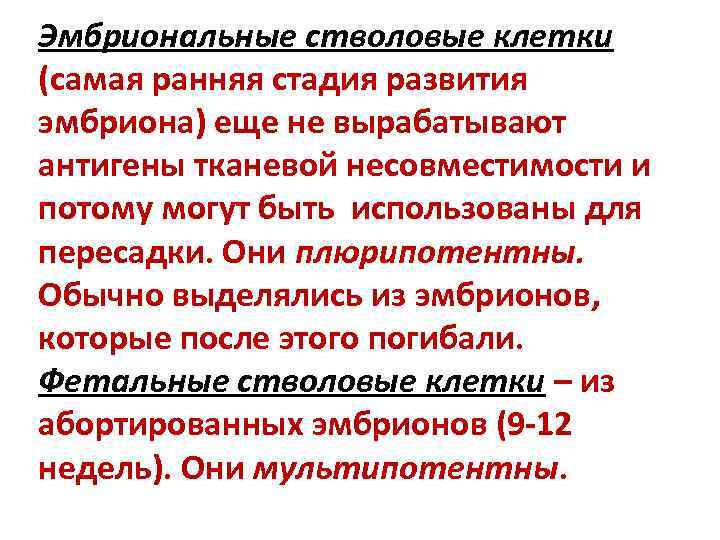 Эмбриональные стволовые клетки (самая ранняя стадия развития эмбриона) еще не вырабатывают антигены тканевой несовместимости и потому могут быть использованы для пересадки. Они плюрипотентны. Обычно выделялись из эмбрионов, которые после этого погибали.

Фетальные стволовые клетки – из абортированных эмбрионов (9-12 недель). Они мультипотентны.